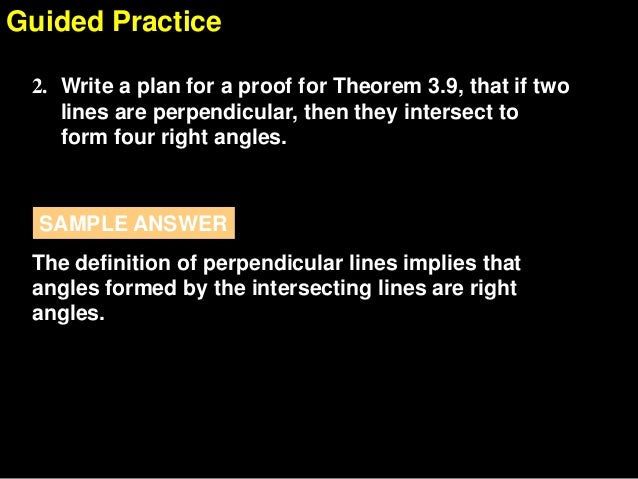 Guided Practice

2. Write a plan for a proof for Theorem 3.9, that if two lines are perpendicular, then they intersect to form four right angles.

SAMPLE ANSWER

The definition of perpendicular lines implies that angles formed by the intersecting lines are right angles.